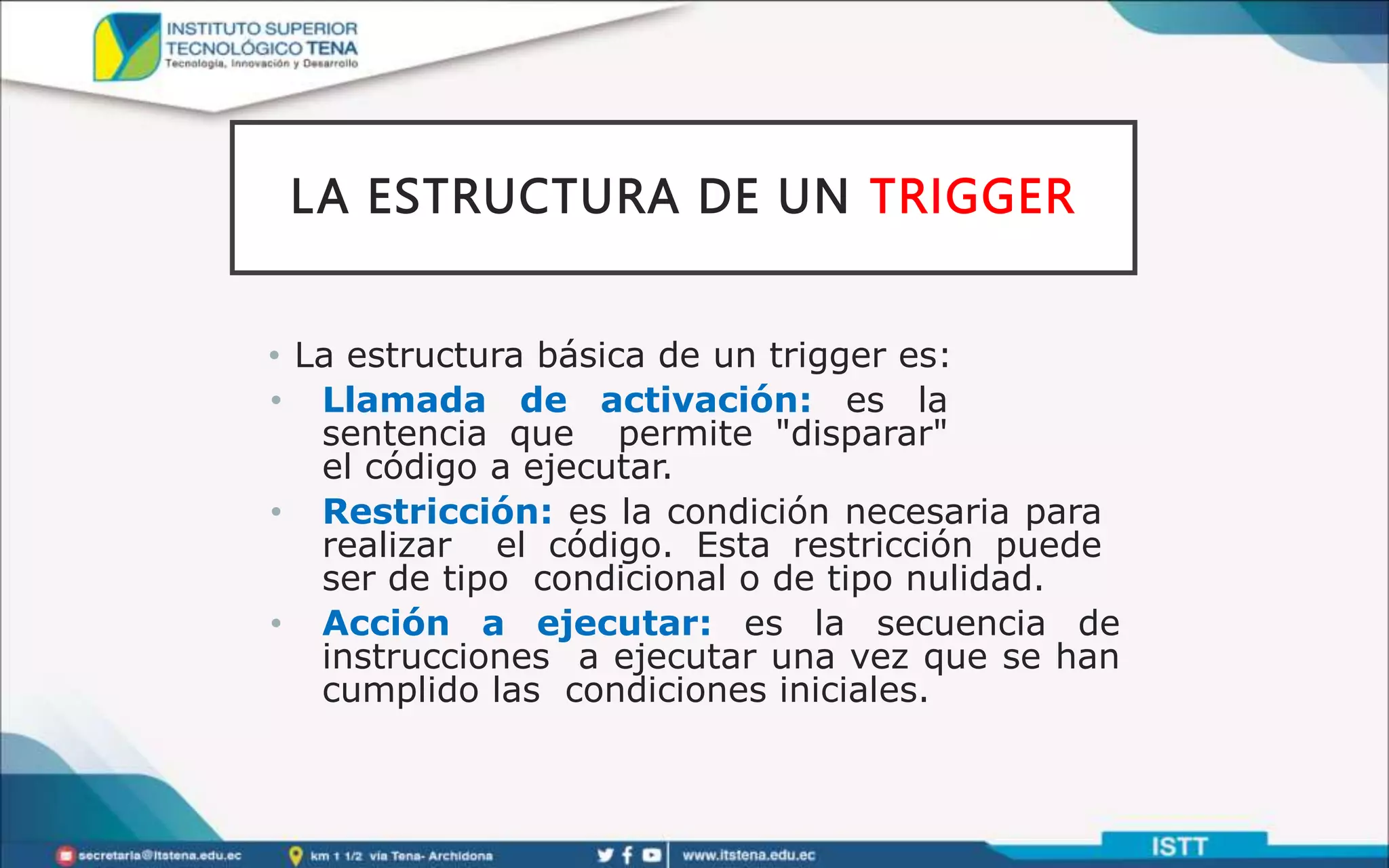 INSTITUTO SUPERIOR TECNOLÓGICO TENA
Tecnología, Innovación y Desarrollo

LA ESTRUCTURA DE UN TRIGGER

• La estructura básica de un trigger es:
• Llamada de activación: es la sentencia que permite "disparar" el código a ejecutar.
• Restricción: es la condición necesaria para realizar el código. Esta restricción puede ser de tipo condicional o de tipo nulidad.
• Acción a ejecutar: es la secuencia de instrucciones a ejecutar una vez que se han cumplido las condiciones iniciales.

secretaria@itstena.edu.ec km 1 1/2 vía Tena- Archidona www.itstena.edu.ec ISTT